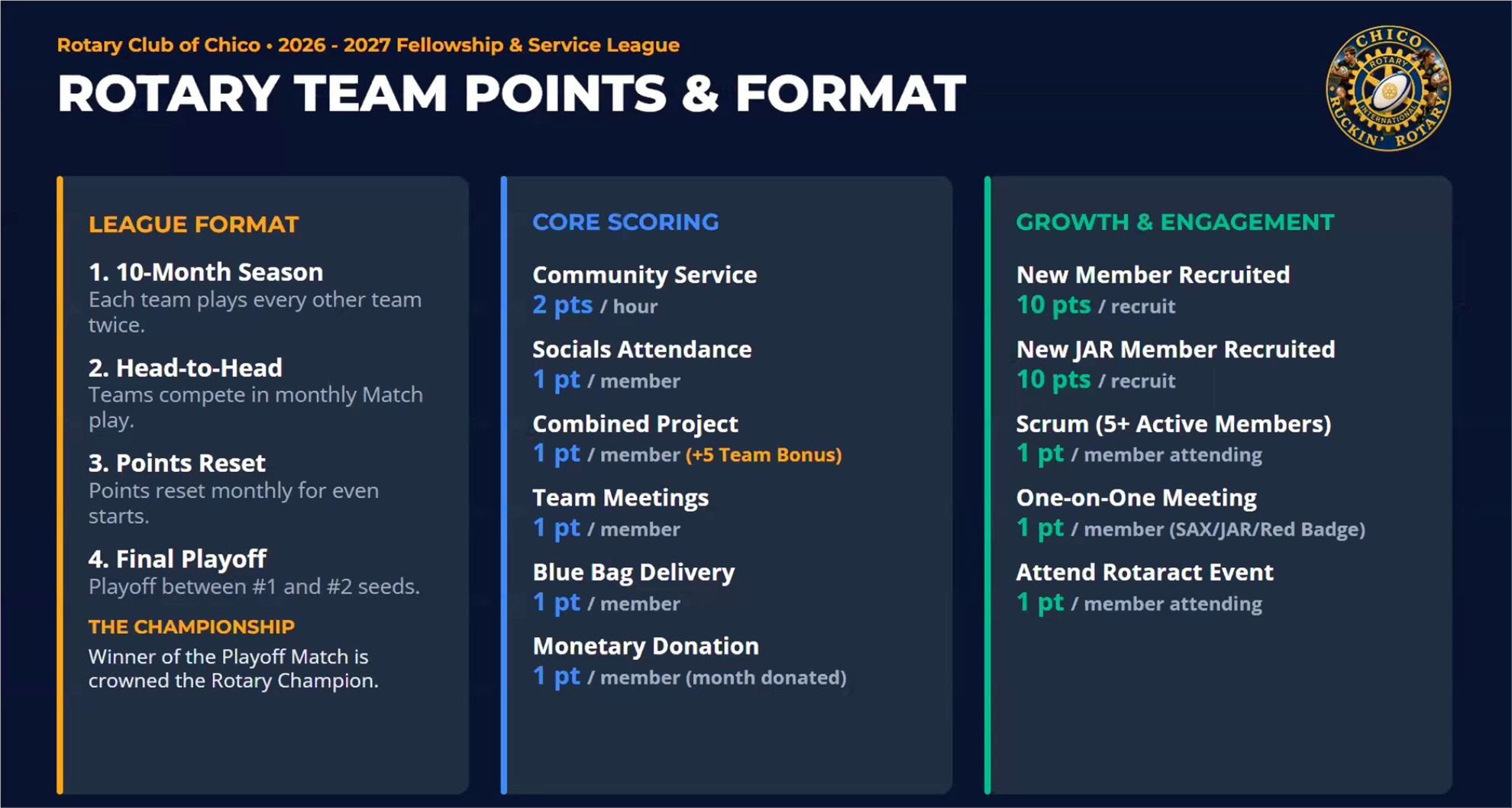 Rotary Club of Chico • 2026 - 2027 Fellowship & Service League

ROTARY TEAM POINTS & FORMAT

CHICO ROTARY INTERNATIONAL RUCKIN' ROTARY

LEAGUE FORMAT

1. 10-Month Season
Each team plays every other team twice.

2. Head-to-Head
Teams compete in monthly Match play.

3. Points Reset
Points reset monthly for even starts.

4. Final Playoff
Playoff between #1 and #2 seeds.

THE CHAMPIONSHIP
Winner of the Playoff Match is crowned the Rotary Champion.

CORE SCORING

Community Service
2 pts / hour

Socials Attendance
1 pt / member

Combined Project
1 pt / member (+5 Team Bonus)

Team Meetings
1 pt / member

Blue Bag Delivery
1 pt / member

Monetary Donation
1 pt / member (month donated)

GROWTH & ENGAGEMENT

New Member Recruited
10 pts / recruit

New JAR Member Recruited
10 pts / recruit

Scrum (5+ Active Members)
1 pt / member attending

One-on-One Meeting
1 pt / member (SAX/JAR/Red Badge)

Attend Rotaract Event
1 pt / member attending